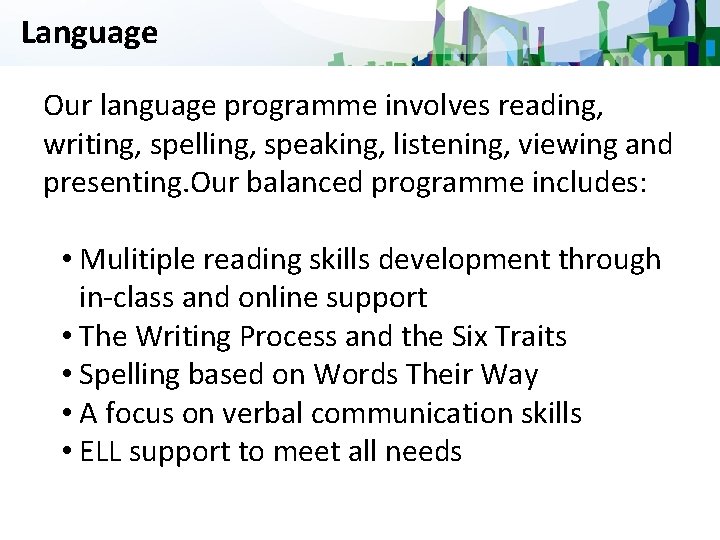 Language

Our language programme involves reading, writing, spelling, speaking, listening, viewing and presenting.Our balanced programme includes:

• Mulitiple reading skills development through in-class and online support
• The Writing Process and the Six Traits
• Spelling based on Words Their Way
• A focus on verbal communication skills
• ELL support to meet all needs